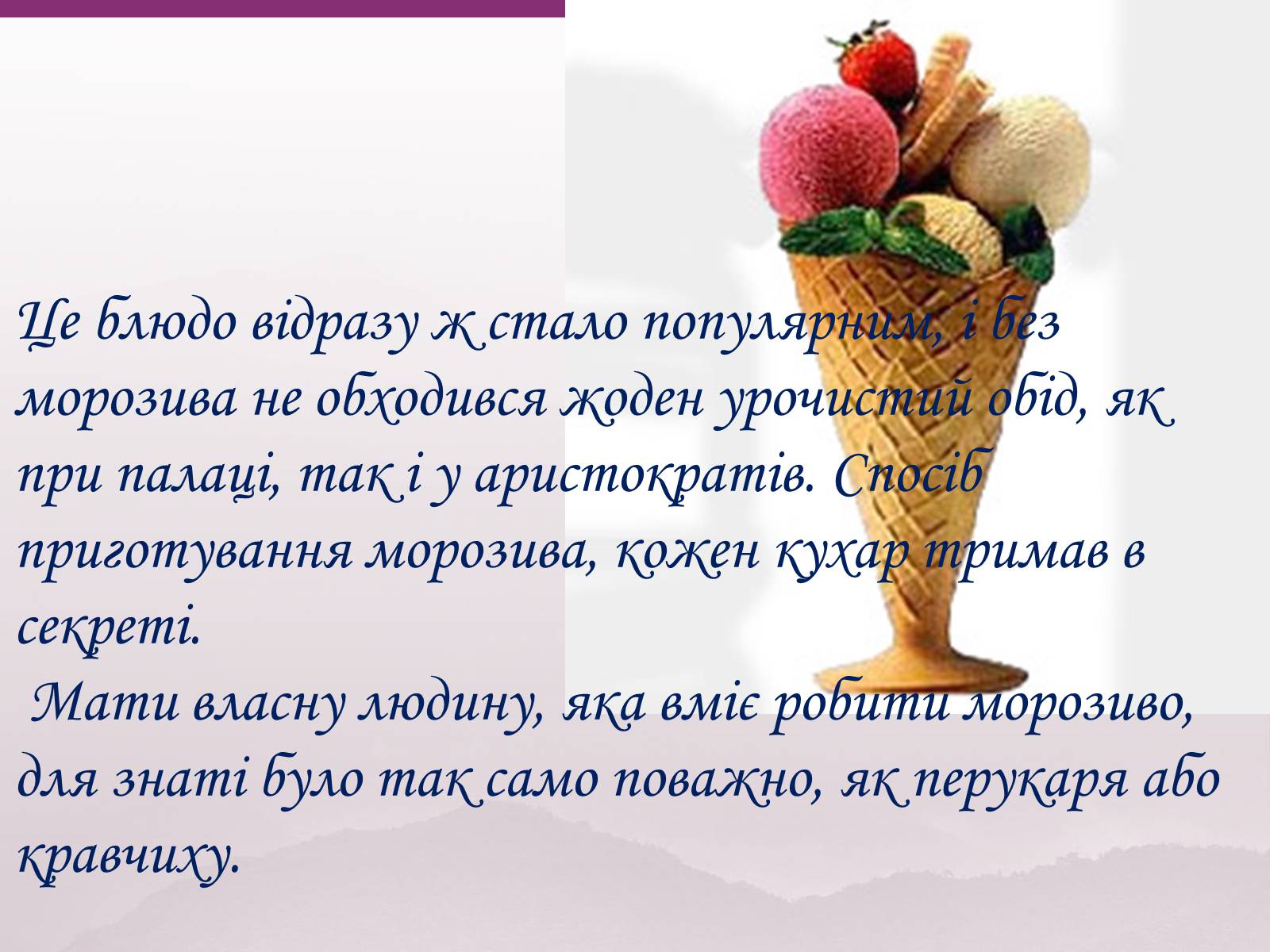 Це блюдо відразу ж стало популярним, і без морозива не обходився жоден урочистий обід, як при палаці, так і у аристократів. Спосіб приготування морозива, кожен кухар тримав в секреті.

Мати власну людину, яка вміє робити морозиво, для знаті було так само поважно, як перукаря або кравчиху.